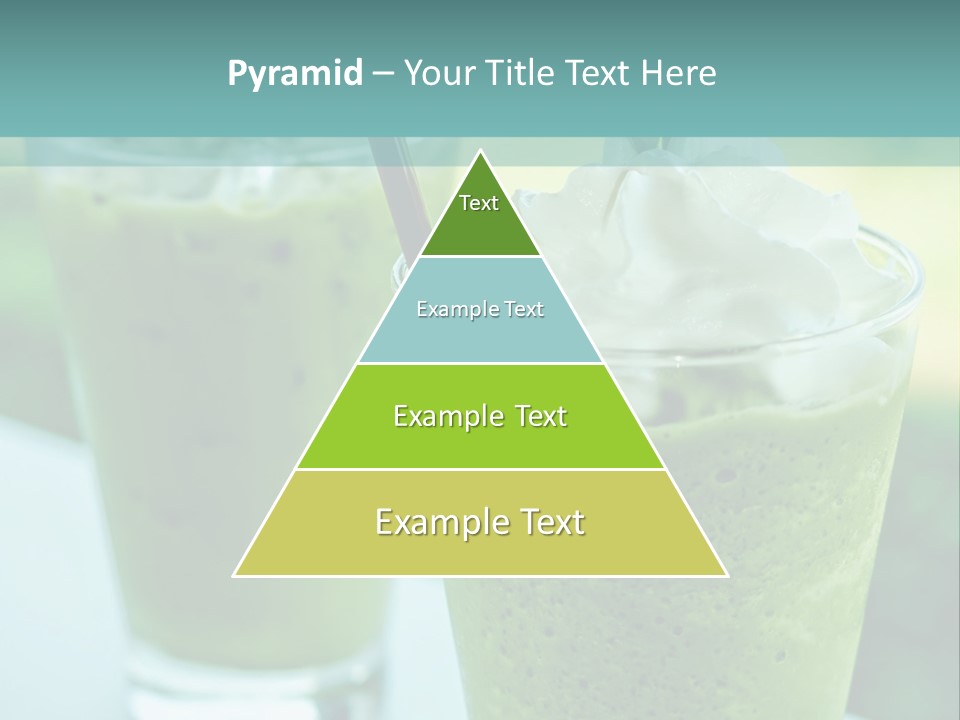 Pyramid – Your Title Text Here

Text

Example Text

Example Text

Example Text